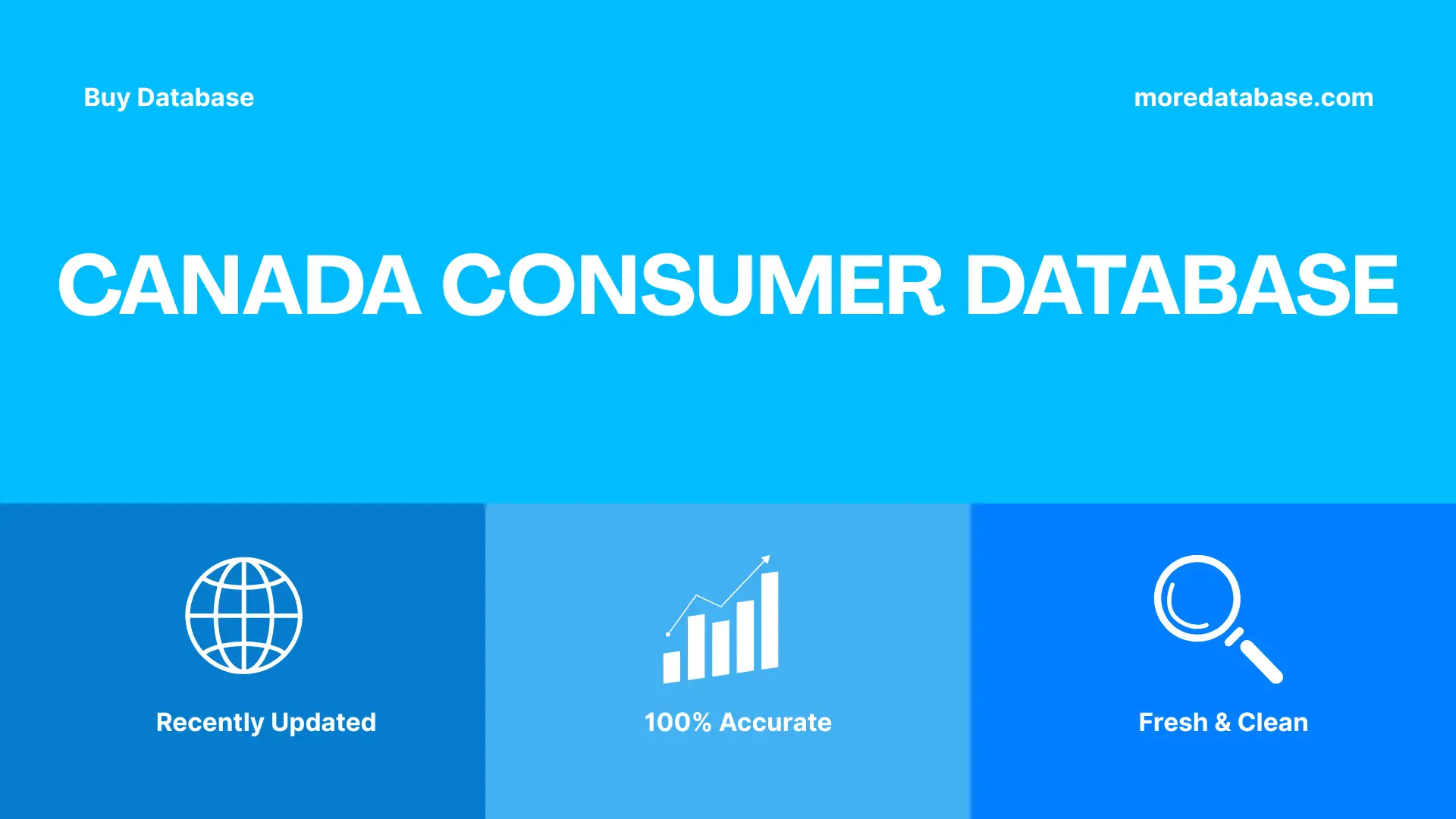 Buy Database

moredatabase.com

CANADA CONSUMER DATABASE

Recently Updated

100% Accurate

Fresh & Clean